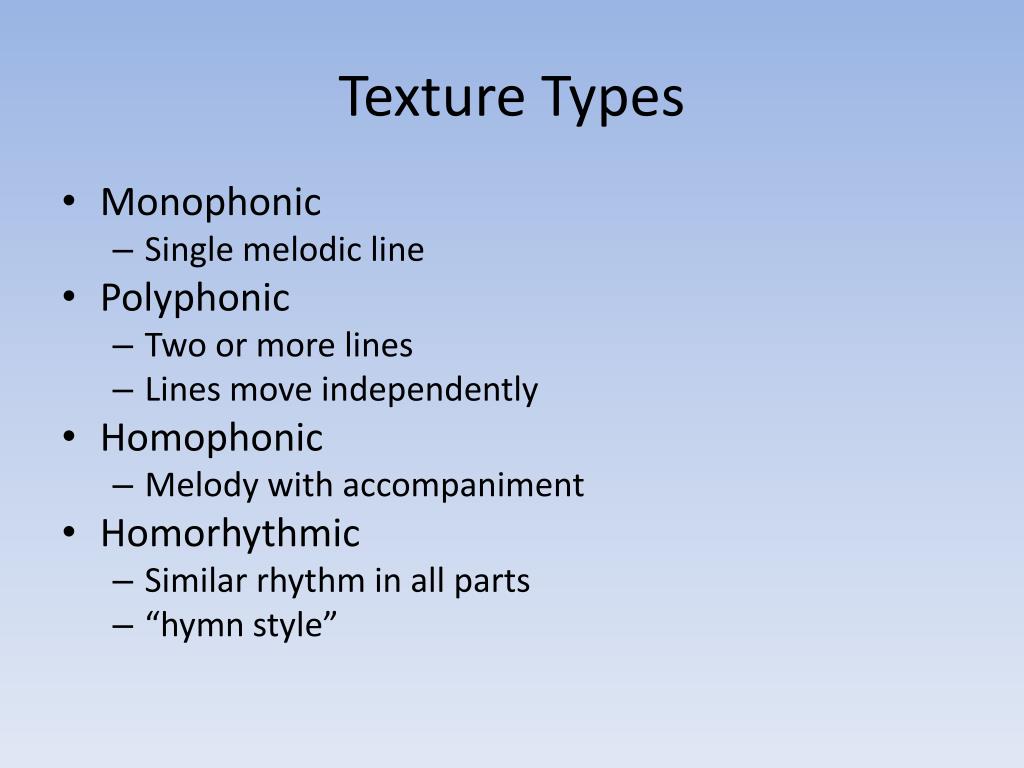 Texture Types

• Monophonic
– Single melodic line
• Polyphonic
– Two or more lines
– Lines move independently
• Homophonic
– Melody with accompaniment
• Homorhythmic
– Similar rhythm in all parts
– “hymn style”